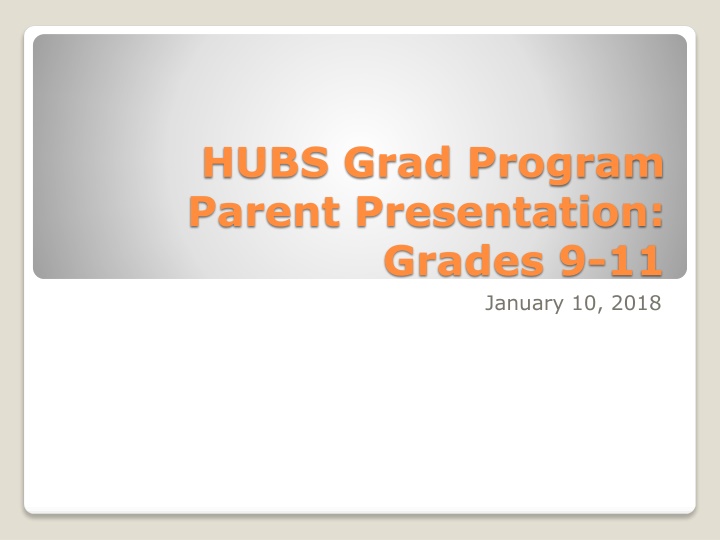 HUBS Grad Program Parent Presentation: Grades 9-11

January 10, 2018